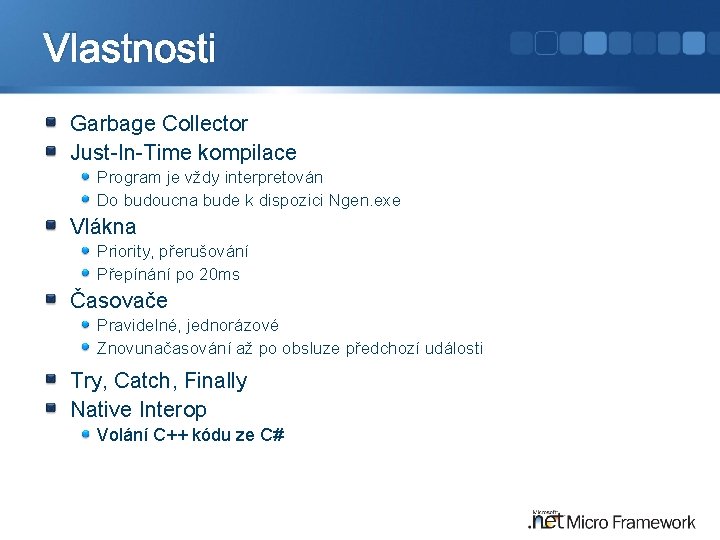 Vlastnosti

Garbage Collector

Just-In-Time kompilace

Program je vždy interpretován

Do budoucna bude k dispozici Ngen.exe

Vlákna

Priority, přerušování

Přepínání po 20ms

Časovače

Pravidelné, jednorázové

Znovunačasování až po obsluze předchozí události

Try, Catch, Finally

Native Interop

Volání C++ kódu ze C#

Microsoft .net Micro Framework